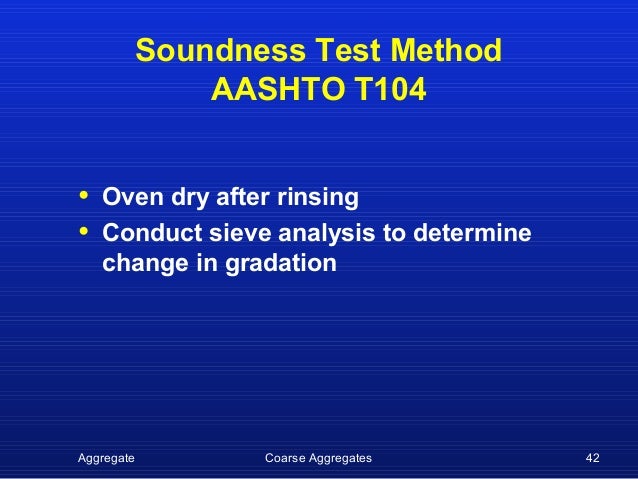 Soundness Test Method
AASHTO T104

• Oven dry after rinsing
• Conduct sieve analysis to determine change in gradation

Aggregate Coarse Aggregates 42